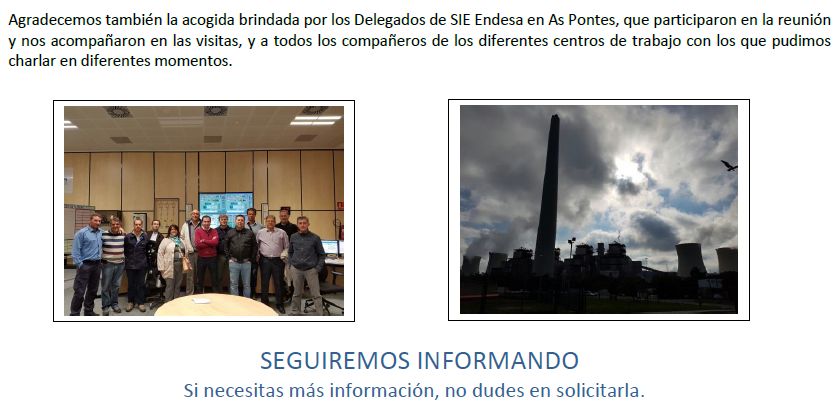 Agradecemos también la acogida brindada por los Delegados de SIE Endesa en As Pontes, que participaron en la reunión y nos acompañaron en las visitas, y a todos los compañeros de los diferentes centros de trabajo con los que pudimos charlar en diferentes momentos.

SEGUIREMOS INFORMANDO

Si necesitas más información, no dudes en solicitarla.